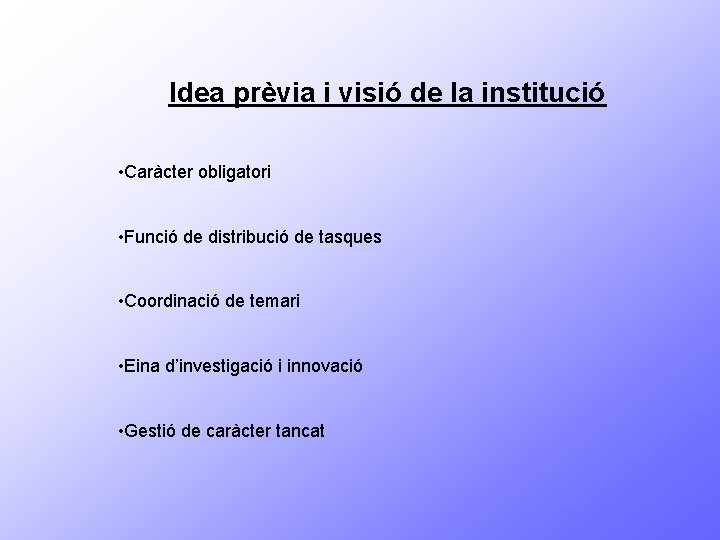 Idea prèvia i visió de la institució

•Caràcter obligatori

•Funció de distribució de tasques

•Coordinació de temari

•Eina d’investigació i innovació

•Gestió de caràcter tancat